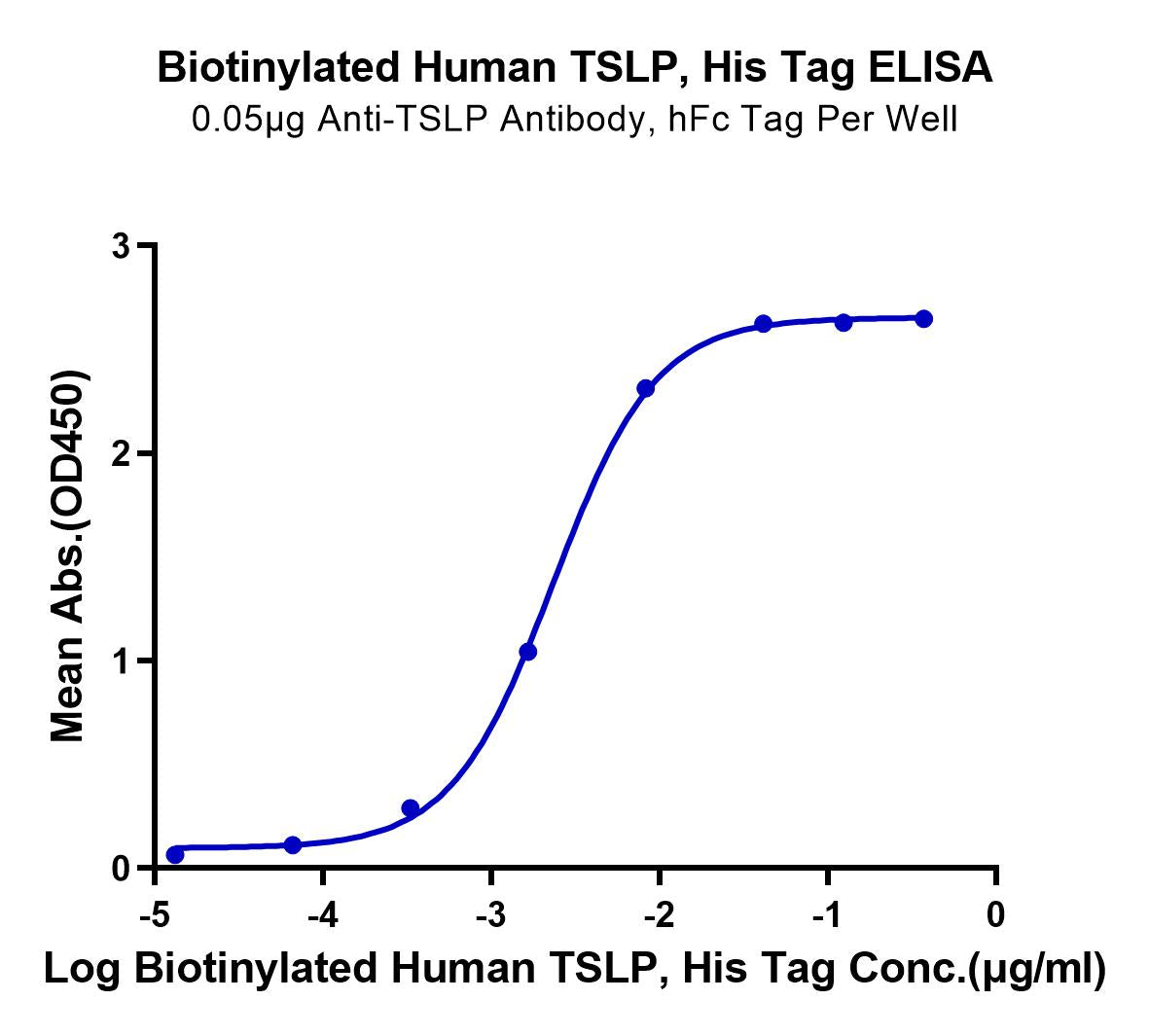 Biotinylated Human TSLP, His Tag ELISA
0.05μg Anti-TSLP Antibody, hFc Tag Per Well

Mean Abs.(OD450)

3
2
1
0

-5
-4
-3
-2
-1
0

Log Biotinylated Human TSLP, His Tag Conc.(μg/ml)